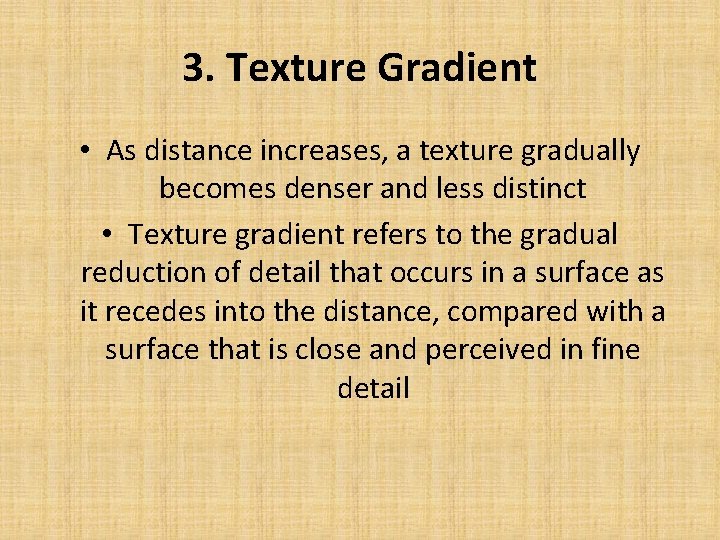 3. Texture Gradient

• As distance increases, a texture gradually becomes denser and less distinct

• Texture gradient refers to the gradual reduction of detail that occurs in a surface as it recedes into the distance, compared with a surface that is close and perceived in fine detail